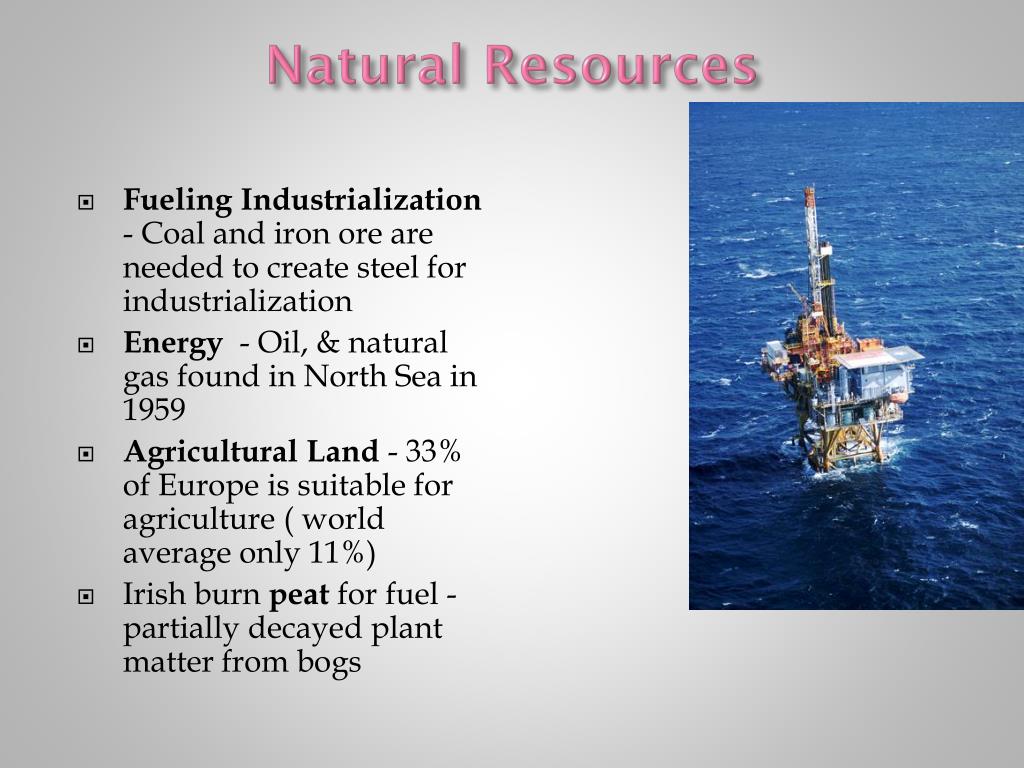 Natural Resources

Fueling Industrialization - Coal and iron ore are needed to create steel for industrialization

Energy - Oil, & natural gas found in North Sea in 1959

Agricultural Land - 33% of Europe is suitable for agriculture ( world average only 11%)

Irish burn peat for fuel - partially decayed plant matter from bogs